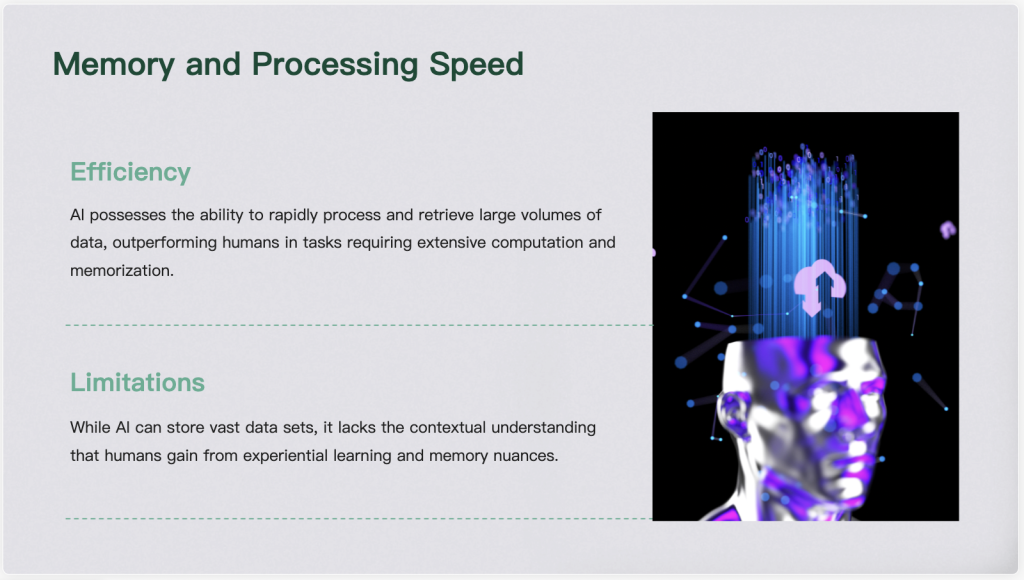 Memory and Processing Speed

Efficiency

AI possesses the ability to rapidly process and retrieve large volumes of data, outperforming humans in tasks requiring extensive computation and memorization.

Limitations

While AI can store vast data sets, it lacks the contextual understanding that humans gain from experiential learning and memory nuances.